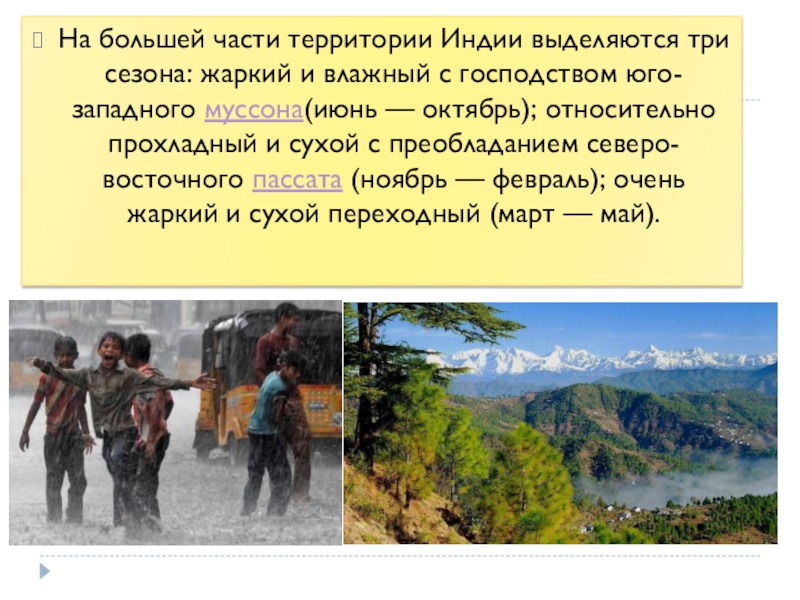 На большей части территории Индии выделяются три сезона: жаркий и влажный с господством юго-западного муссона(июнь — октябрь); относительно прохладный и сухой с преобладанием северо-восточного пассата (ноябрь — февраль); очень жаркий и сухой переходный (март — май).